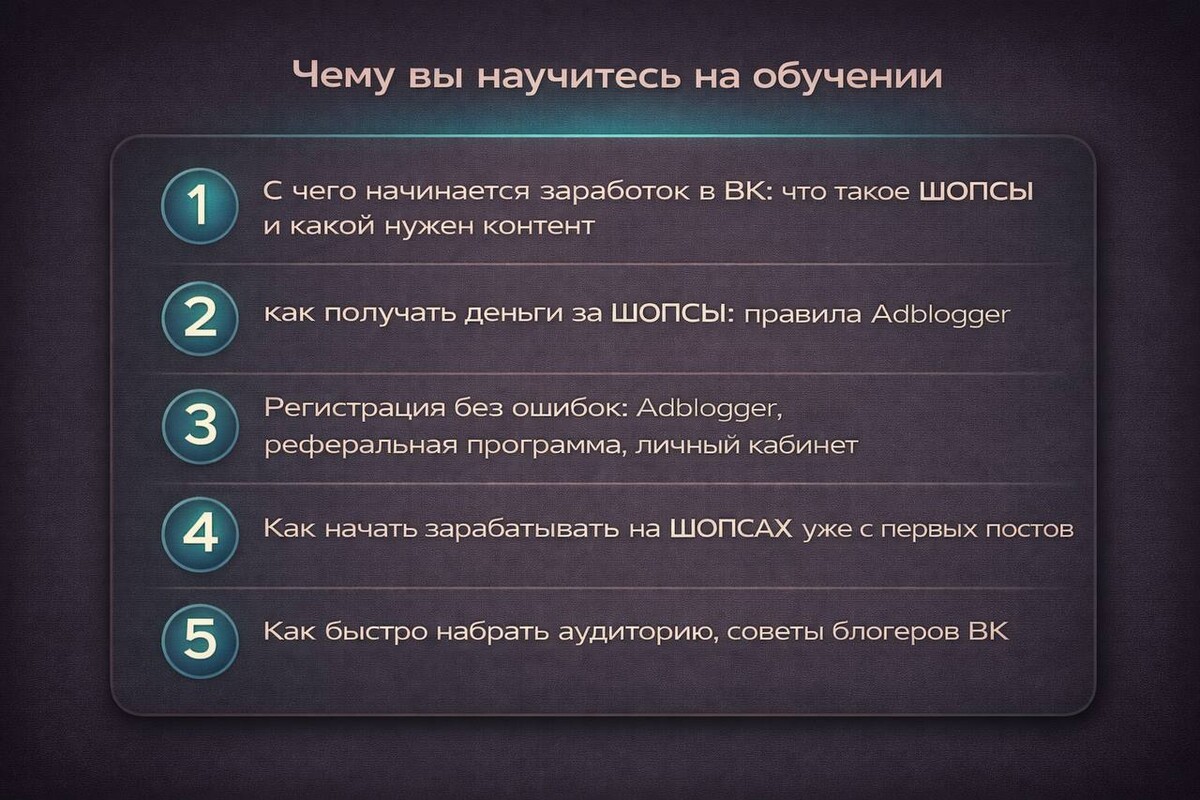 Чему вы научитесь на обучении

1 С чего начинается заработок в ВК: что такое ШОПСЫ и какой нужен контент

2 как получать деньги за ШОПСЫ: правила Adblogger

3 Регистрация без ошибок: Adblogger, реферальная программа, личный кабинет

4 Как начать зарабатывать на ШОПСАХ уже с первых постов

5 Как быстро набрать аудиторию, советы блогеров ВК